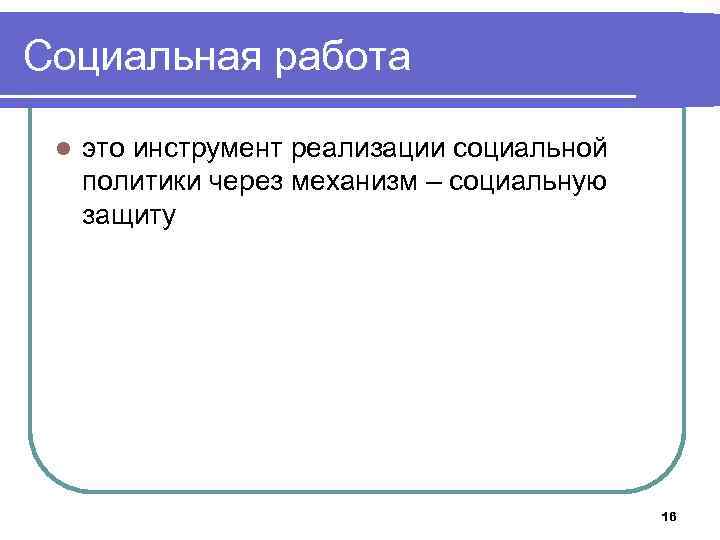 Социальная работа

это инструмент реализации социальной политики через механизм – социальную защиту

16